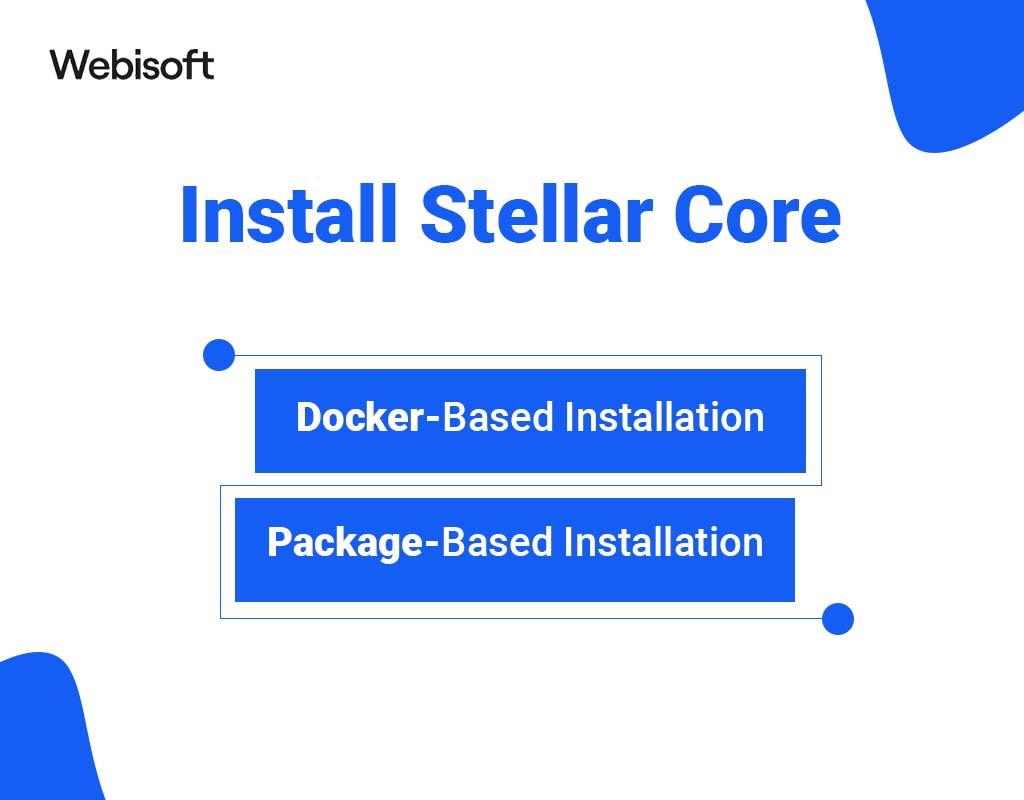 Webisoft

Install Stellar Core

Docker-Based Installation

Package-Based Installation